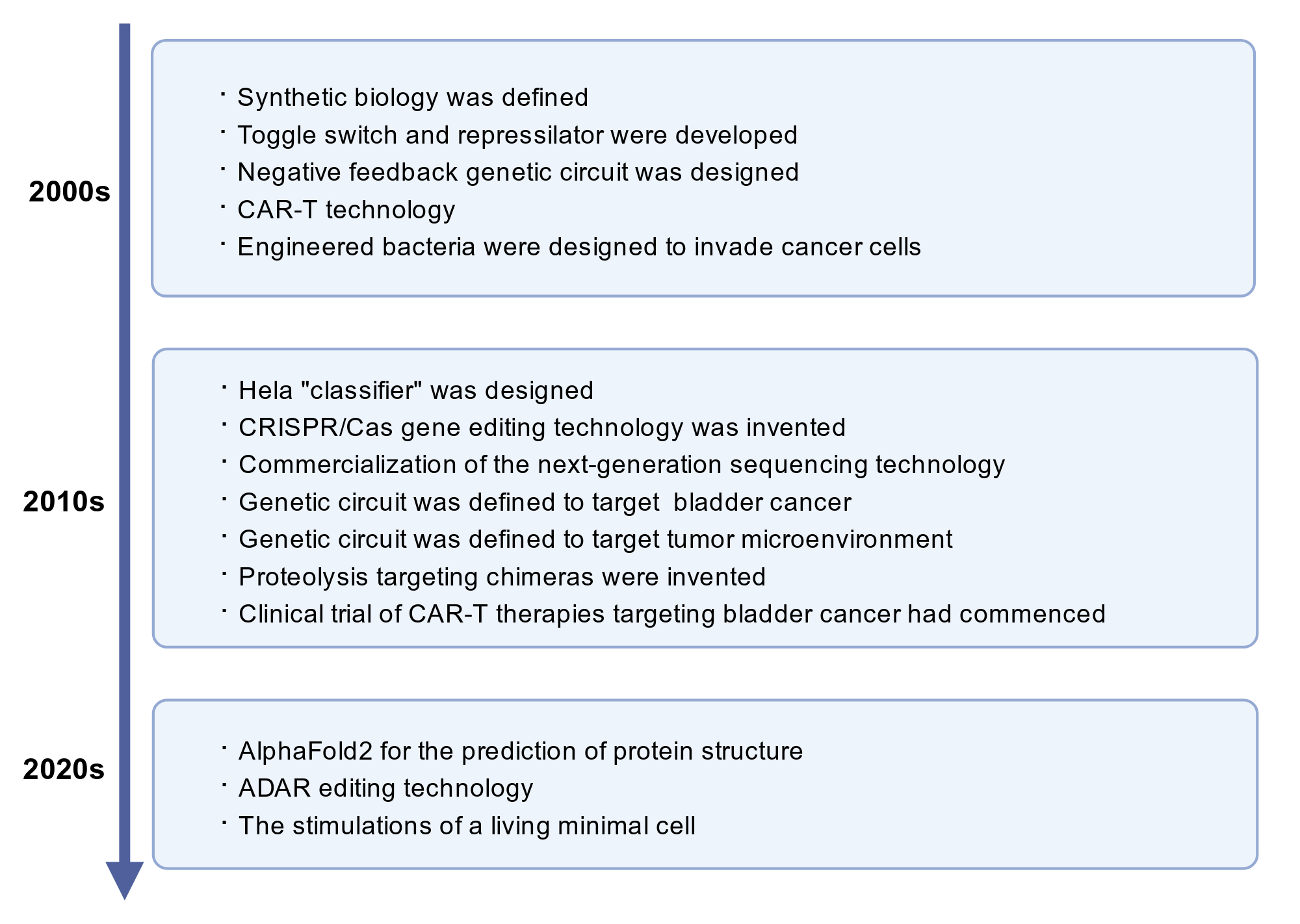 2000s

· Synthetic biology was defined
· Toggle switch and repressilator were developed
· Negative feedback genetic circuit was designed
· CAR-T technology
· Engineered bacteria were designed to invade cancer cells

2010s

· Hela "classifier" was designed
· CRISPR/Cas gene editing technology was invented
· Commercialization of the next-generation sequencing technology
· Genetic circuit was defined to target bladder cancer
· Genetic circuit was defined to target tumor microenvironment
· Proteolysis targeting chimeras were invented
· Clinical trial of CAR-T therapies targeting bladder cancer had commenced

2020s

· AlphaFold2 for the prediction of protein structure
· ADAR editing technology
· The stimulations of a living minimal cell